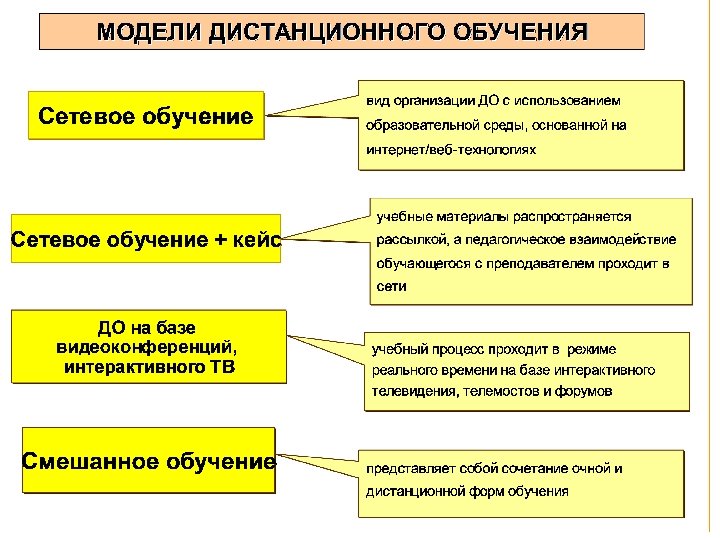 МОДЕЛИ ДИСТАНЦИОННОГО ОБУЧЕНИЯ

Сетевое обучение

вид организации ДО с использованием образовательной среды, основанной на интернет/веб-технологиях

Сетевое обучение + кейс

учебные материалы распространяется рассылкой, а педагогическое взаимодействие обучающегося с преподавателем проходит в сети

ДО на базе видеоконференций, интерактивного ТВ

учебный процесс проходит в режиме реального времени на базе интерактивного телевидения, телемостов и форумов

Смешанное обучение

представляет собой сочетание очной и дистанционной форм обучения